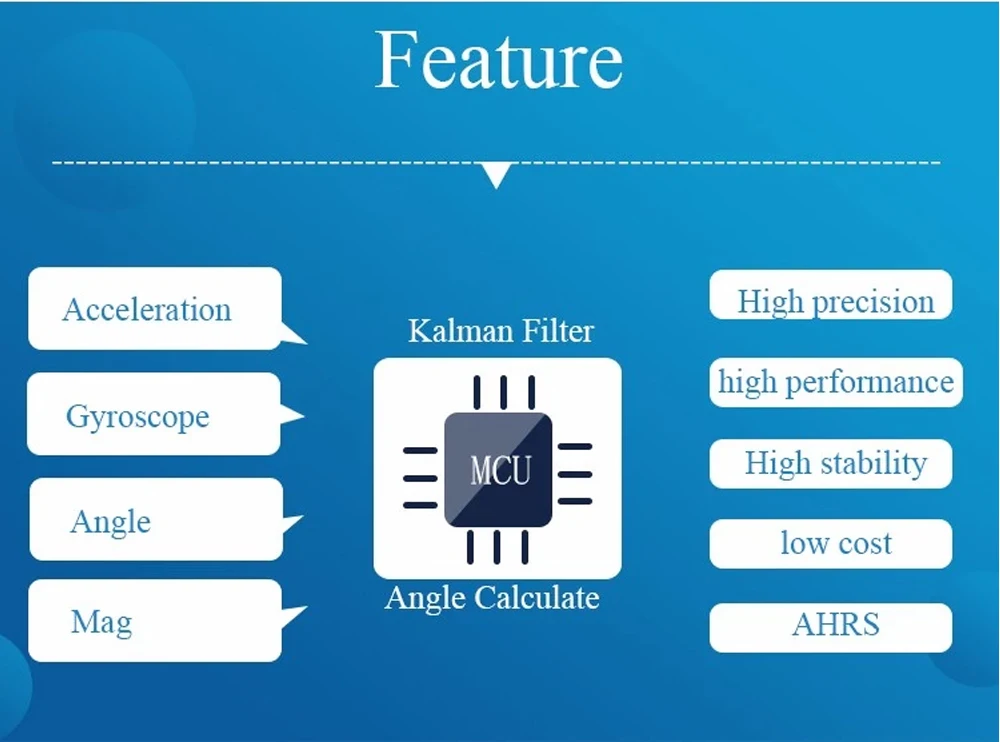 Feature

Acceleration

Gyroscope

Angle

Mag

Kalman Filter

MCU

Angle Calculate

High precision

high performance

High stability

low cost

AHRS